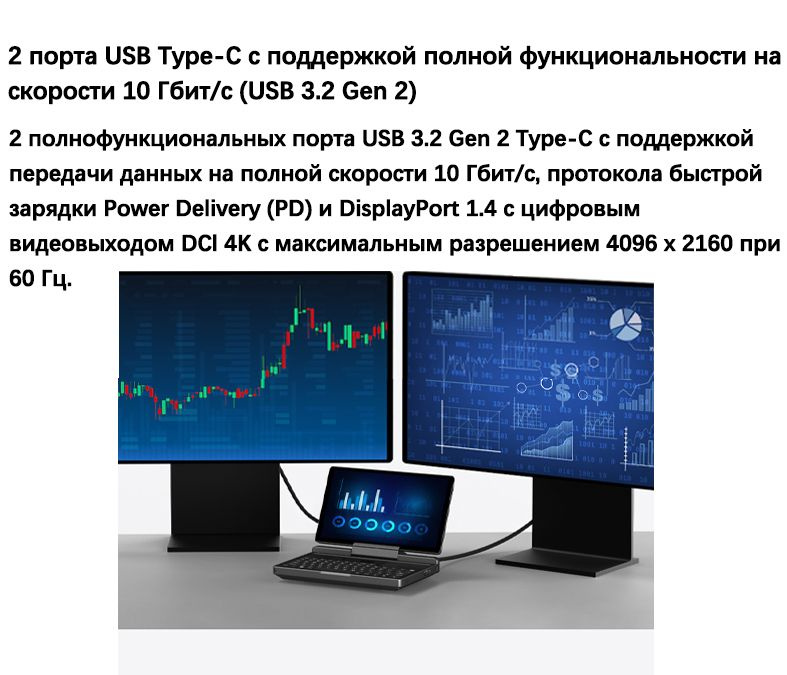 2 порта USB Type-C с поддержкой полной функциональности на скорости 10 Гбит/с (USB 3.2 Gen 2)

2 полнофункциональных порта USB 3.2 Gen 2 Type-C с поддержкой передачи данных на полной скорости 10 Гбит/с, протокола быстрой зарядки Power Delivery (PD) и DisplayPort 1.4 с цифровым видеовыходом DCI 4K с максимальным разрешением 4096 x 2160 при 60 Гц.